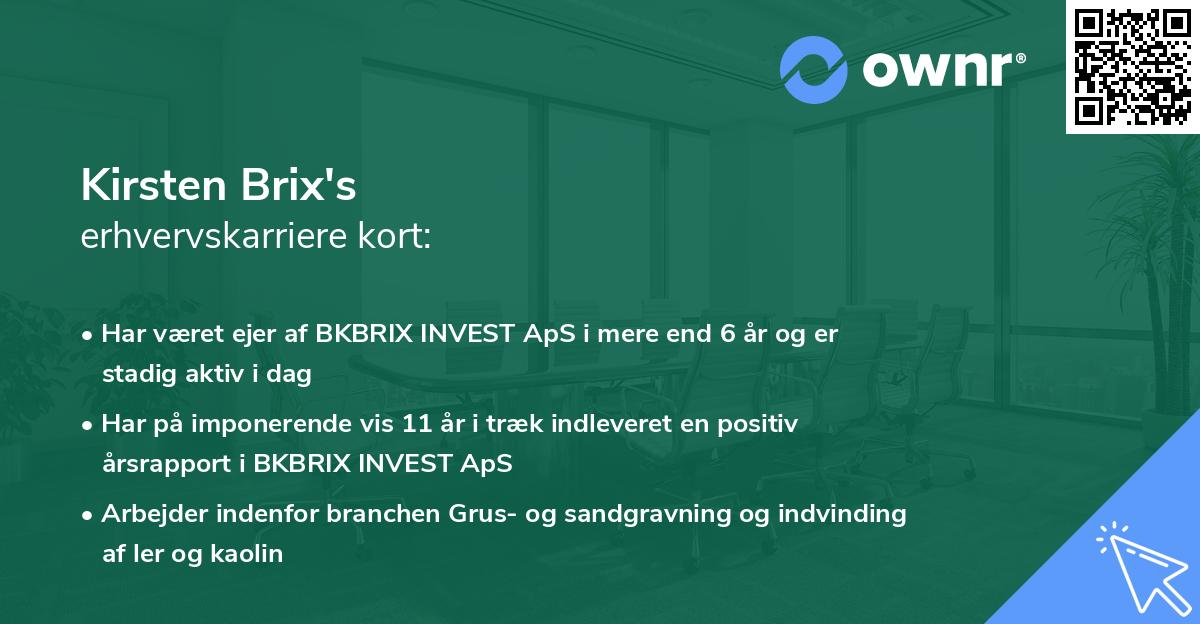 ownr®

Kirsten Brix's
erhvervskarriere kort:

• Har været ejer af BKBRIX INVEST ApS i mere end 6 år og er stadig aktiv i dag

• Har på imponerende vis 11 år i træk indleveret en positiv årsrapport i BKBRIX INVEST ApS

• Arbejder indenfor branchen Grus- og sandgravning og indvinding af ler og kaolin